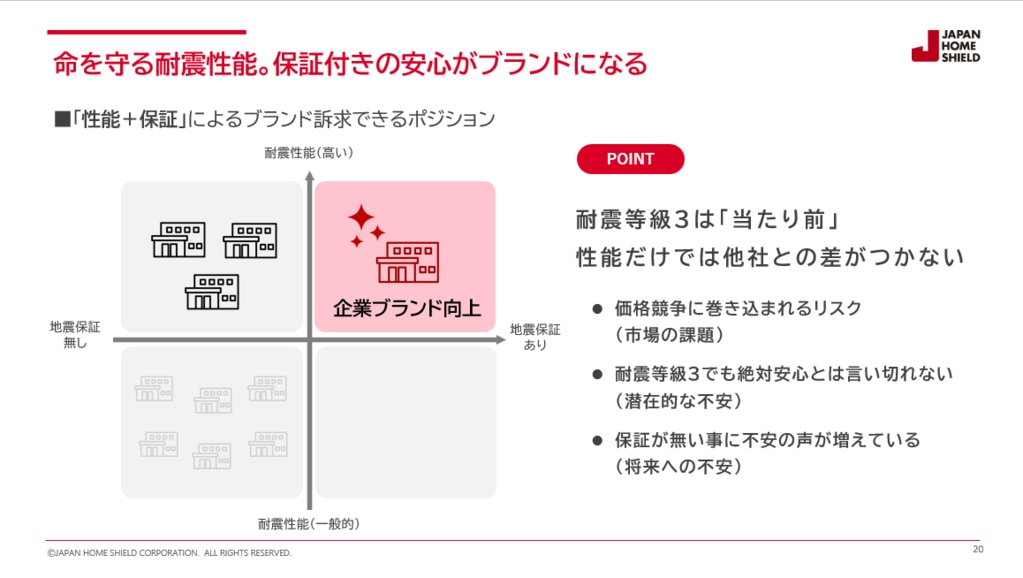 命を守る耐震性能。保証付きの安心がブランドになる

JAPAN HOME SHIELD

■「性能＋保証」によるブランド訴求できるポジション

耐震性能（高い）

企業ブランド向上

地震保証
無し

地震保証
あり

耐震性能（一般的）

POINT

耐震等級３は「当たり前」
性能だけでは他社との差がつかない

● 価格競争に巻き込まれるリスク
（市場の課題）

● 耐震等級3でも絶対安心とは言い切れない
（潜在的な不安）

● 保証が無い事に不安の声が増えている
（将来への不安）

©JAPAN HOME SHIELD CORPORATION. ALL RIGHTS RESERVED.

20